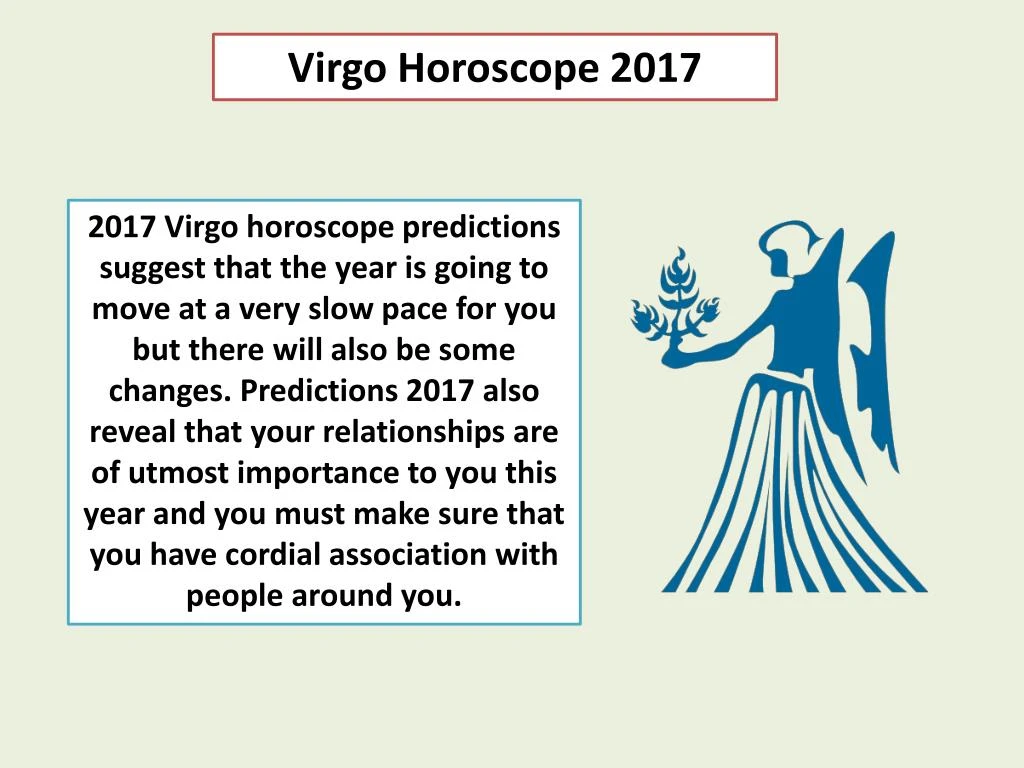 Virgo Horoscope 2017

2017 Virgo horoscope predictions suggest that the year is going to move at a very slow pace for you but there will also be some changes. Predictions 2017 also reveal that your relationships are of utmost importance to you this year and you must make sure that you have cordial association with people around you.